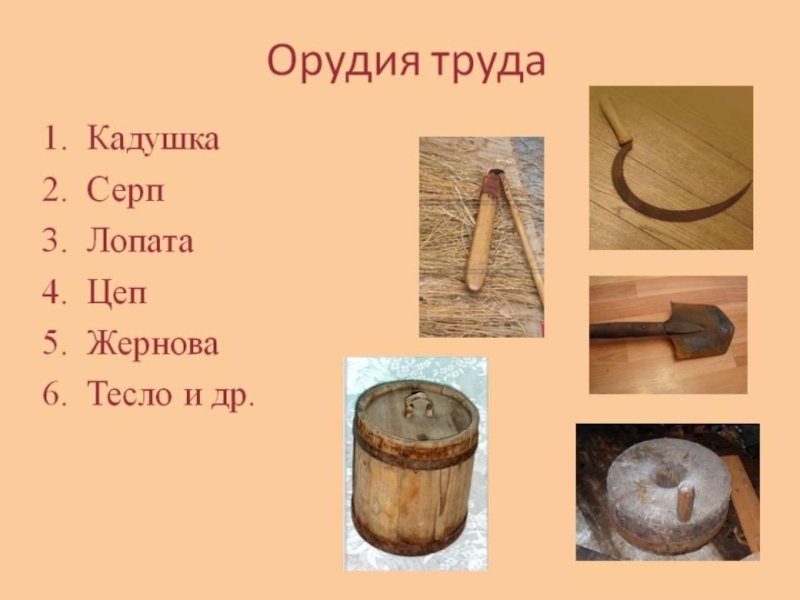 Орудия труда

1. Кадушка
2. Серп
3. Лопата
4. Цеп
5. Жернова
6. Тесло и др.